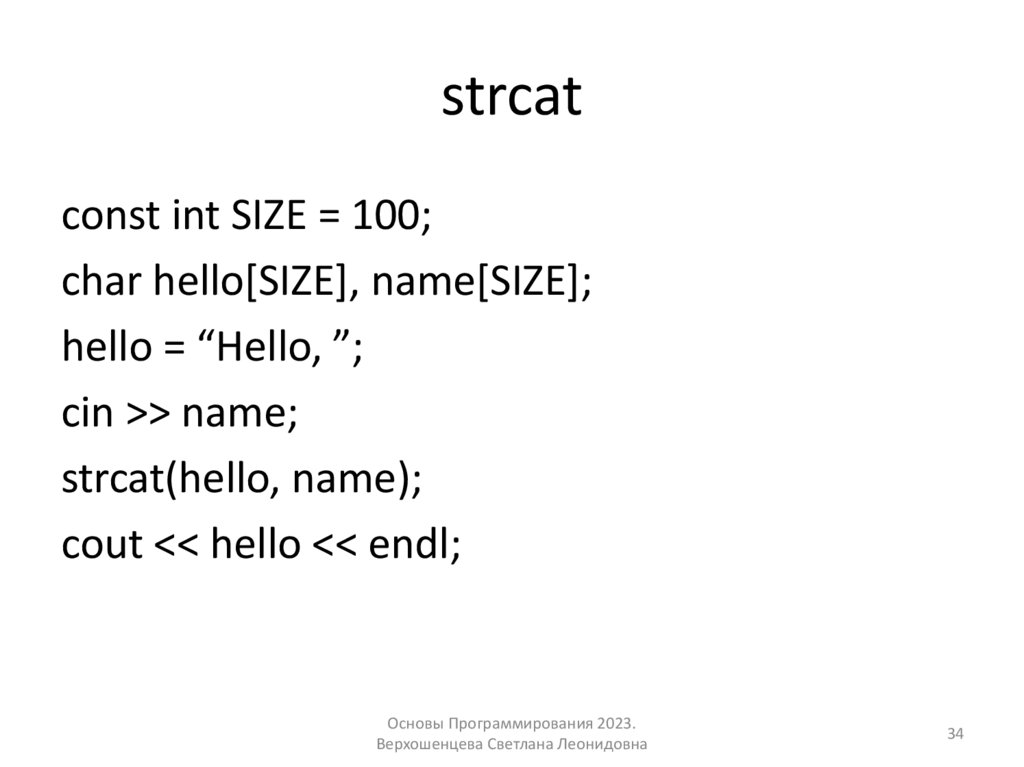 strcat

const int SIZE = 100;
char hello[SIZE], name[SIZE];
hello = “Hello, ”;
cin >> name;
strcat(hello, name);
cout << hello << endl;

Основы Программирования 2023.
Верхошенцева Светлана Леонидовна

34